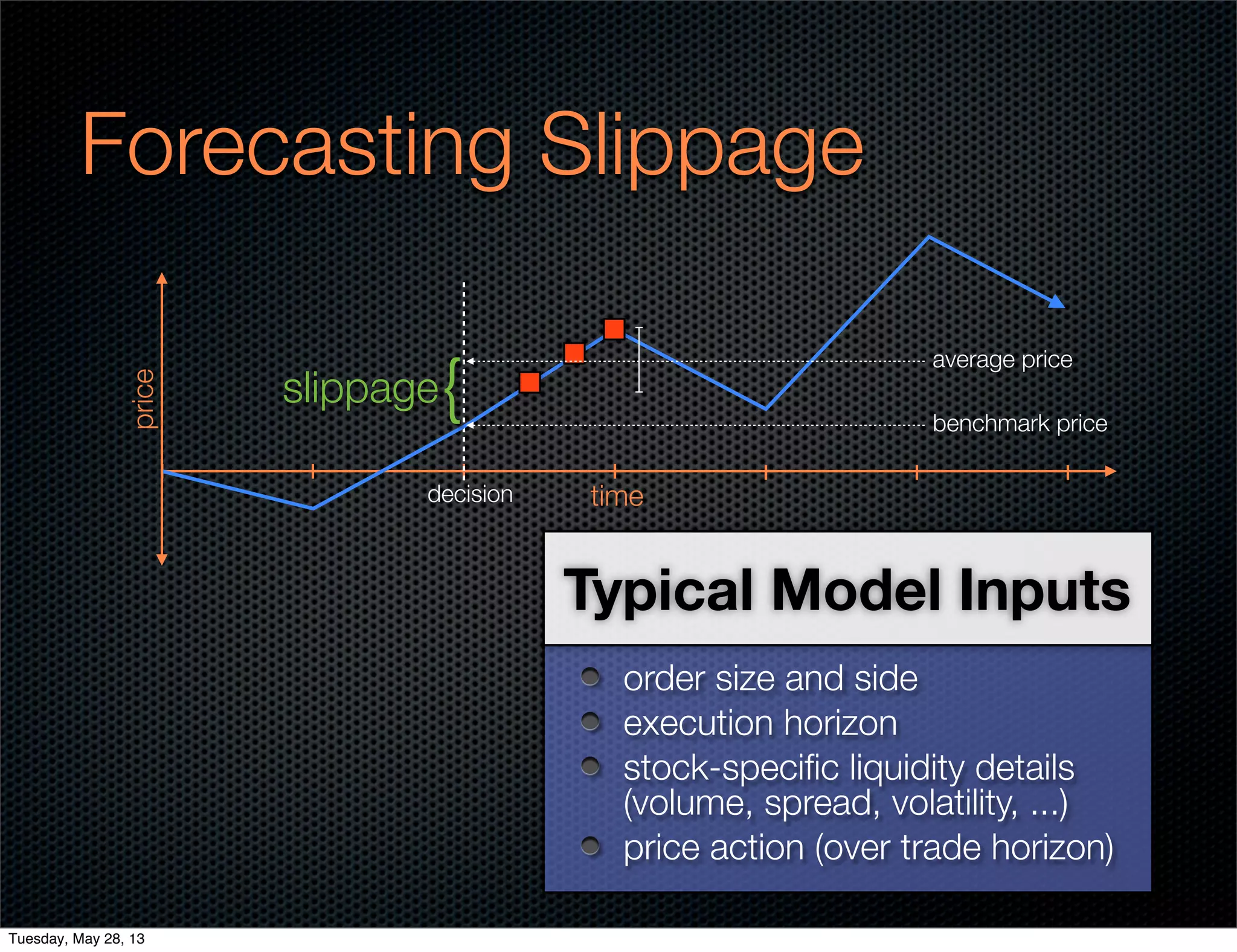 Forecasting Slippage

price

slippage

average price

benchmark price

decision

time

Typical Model Inputs

- order size and side
- execution horizon
- stock-specific liquidity details (volume, spread, volatility, ...)
- price action (over trade horizon)

Tuesday, May 28, 13